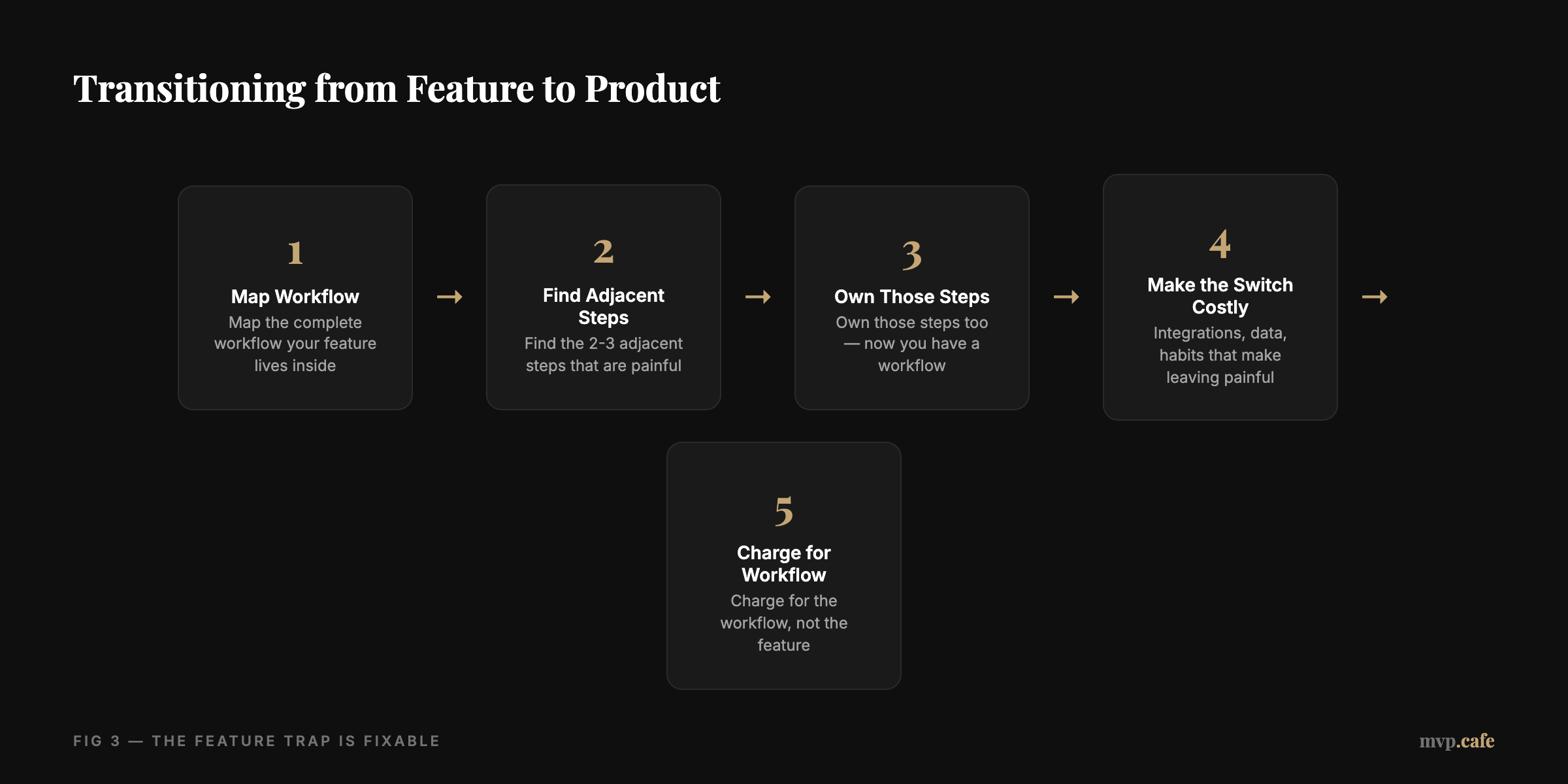 Transitioning from Feature to Product

1
Map Workflow
Map the complete workflow your feature lives inside

→

2
Find Adjacent Steps
Find the 2-3 adjacent steps that are painful

→

3
Own Those Steps
Own those steps too — now you have a workflow

→

4
Make the Switch Costly
Integrations, data, habits that make leaving painful

→

5
Charge for Workflow
Charge for the workflow, not the feature

FIG 3 — THE FEATURE TRAP IS FIXABLE

mvp.cafe